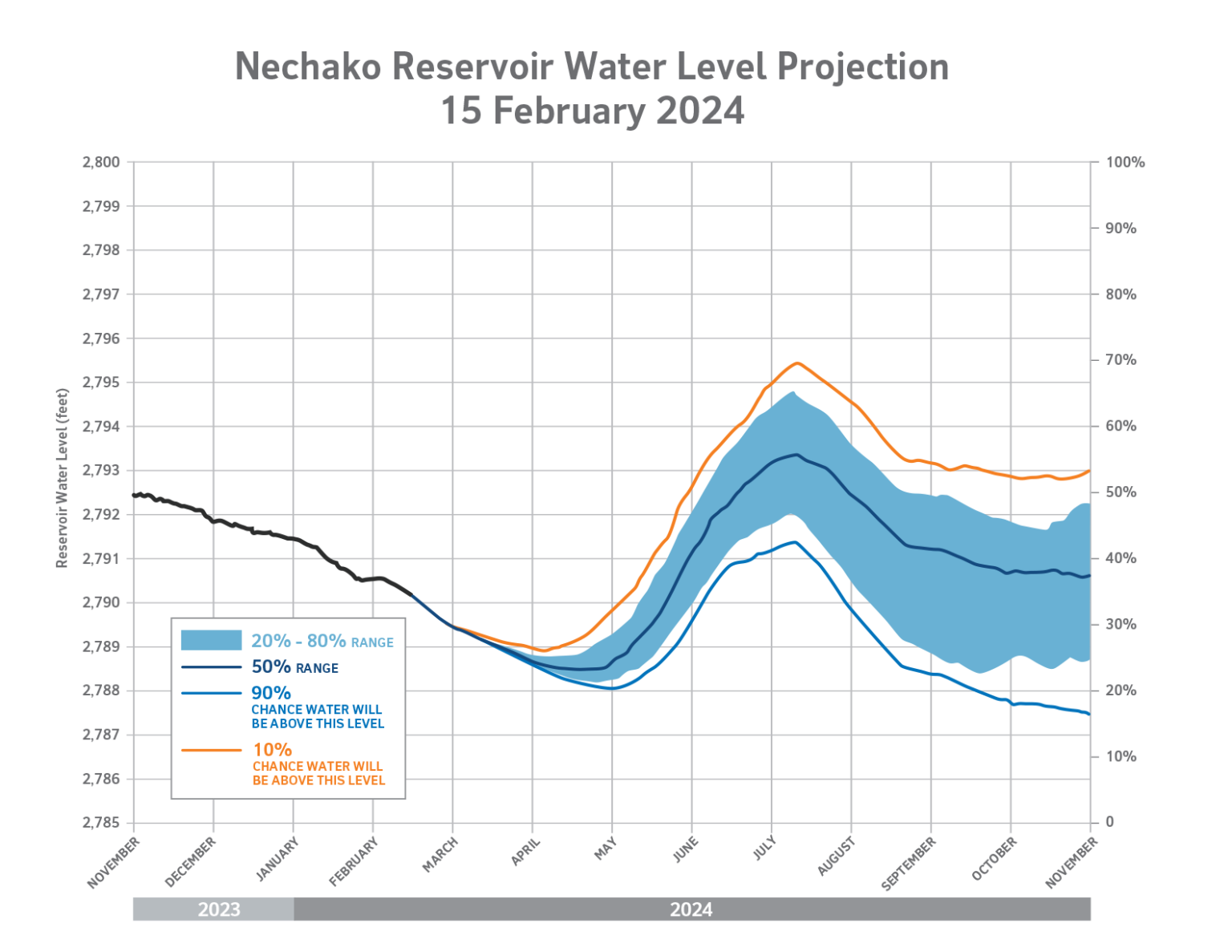 Nechako Reservoir Water Level Projection
15 February 2024

Reservoir Water Level (feet)

2,800
2,799
2,798
2,797
2,796
2,795
2,794
2,793
2,792
2,791
2,790
2,789
2,788
2,787
2,786
2,785

100%
90%
80%
70%
60%
50%
40%
30%
20%
10%
0

20% - 80% RANGE
50% RANGE
90% CHANCE WATER WILL BE ABOVE THIS LEVEL
10% CHANCE WATER WILL BE ABOVE THIS LEVEL

NOVEMBER
DECEMBER
JANUARY
FEBRUARY
MARCH
APRIL
MAY
JUNE
JULY
AUGUST
SEPTEMBER
OCTOBER
NOVEMBER

2023
2024